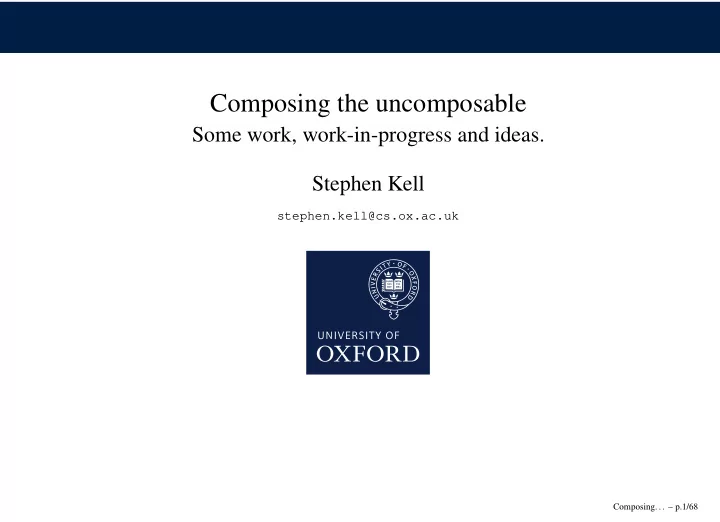 Composing the uncomposable
Some work, work-in-progress and ideas.

Stephen Kell

stephen.kell@cs.ox.ac.uk

UNIVERSITY OF OXFORD

UNIVERSITY OF
OXFORD

Composing… – p.1/68